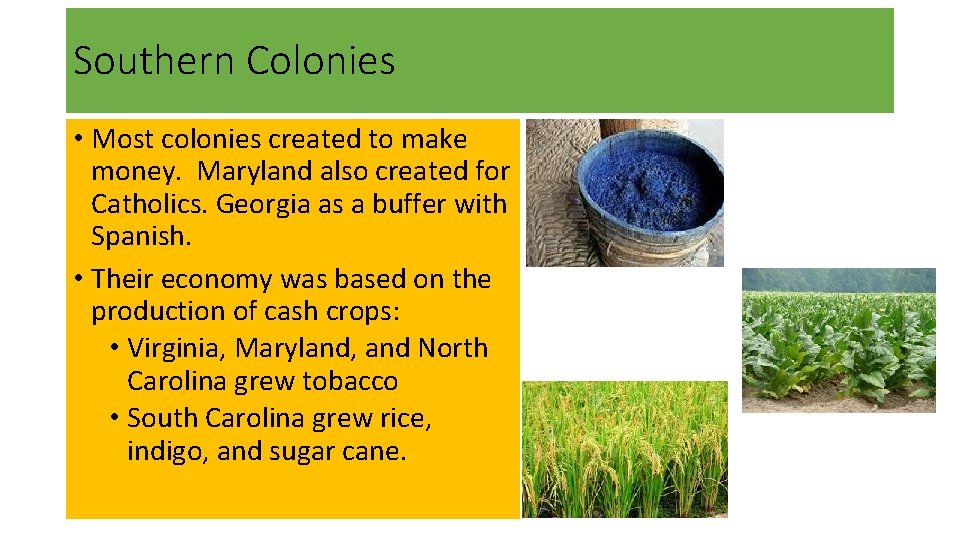 Southern Colonies

• Most colonies created to make money. Maryland also created for Catholics. Georgia as a buffer with Spanish.

• Their economy was based on the production of cash crops:

• Virginia, Maryland, and North Carolina grew tobacco

• South Carolina grew rice, indigo, and sugar cane.